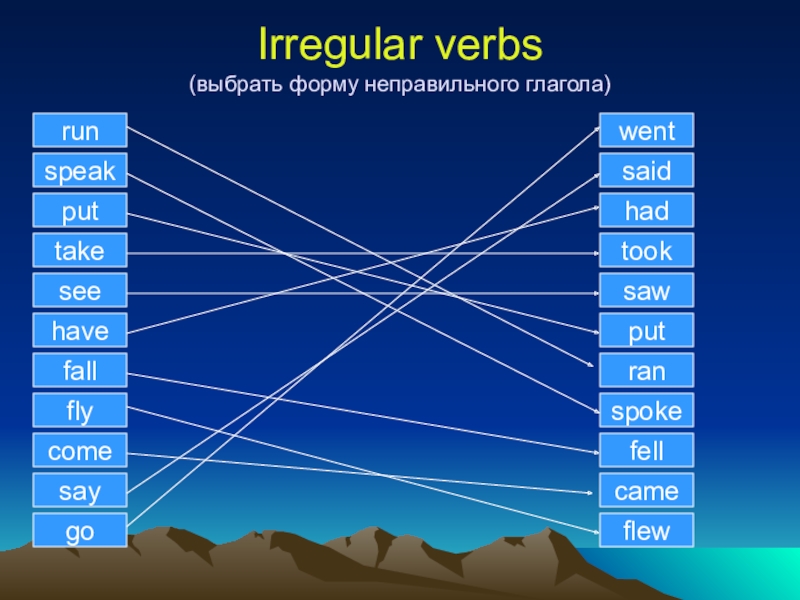 Irregular verbs
(выбрать форму неправильного глагола)

run
speak
put
take
see
have
fall
fly
come
say
go

went
said
had
took
saw
put
ran
spoke
fell
came
flew